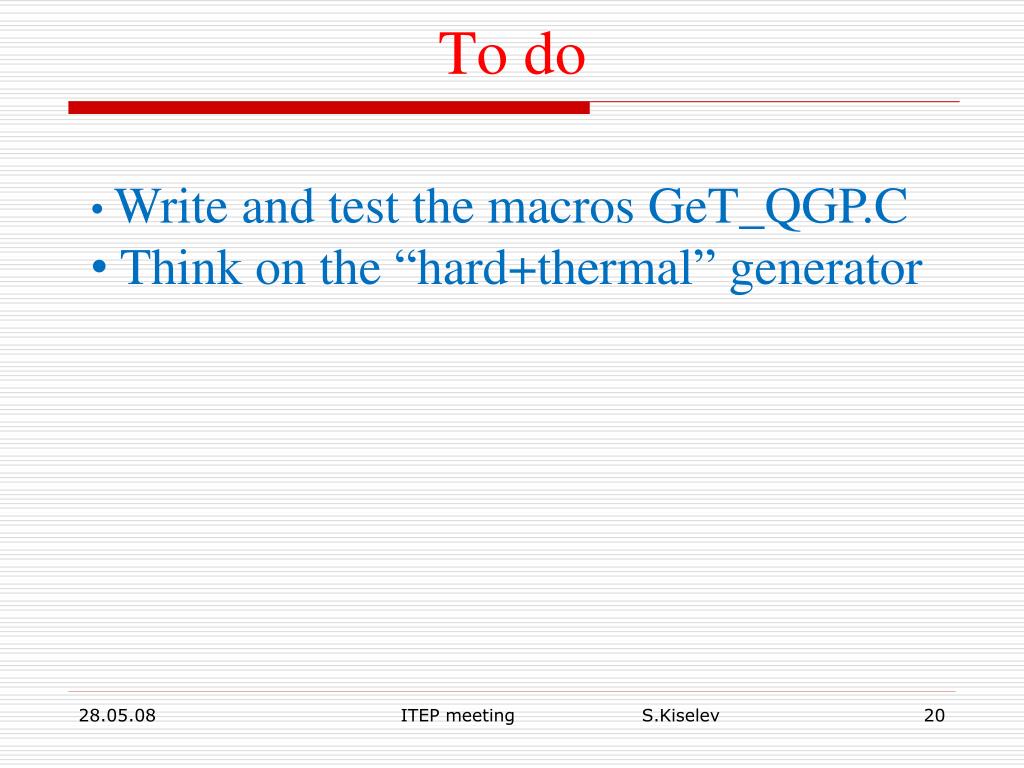 To do

• Write and test the macros GeT_QGP.C
• Think on the “hard+thermal” generator

28.05.08 ITEP meeting S.Kiselev 20